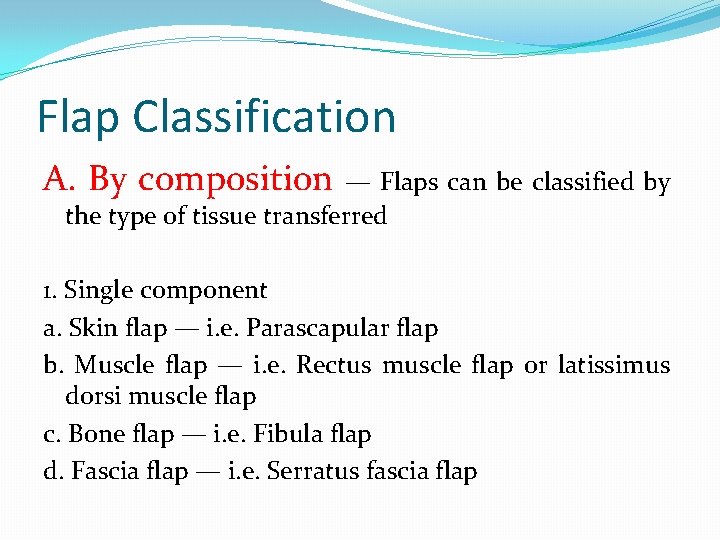 Flap Classification

A. By composition — Flaps can be classified by the type of tissue transferred

1. Single component

a. Skin flap — i.e. Parascapular flap

b. Muscle flap — i.e. Rectus muscle flap or latissimus dorsi muscle flap

c. Bone flap — i.e. Fibula flap

d. Fascia flap — i.e. Serratus fascia flap